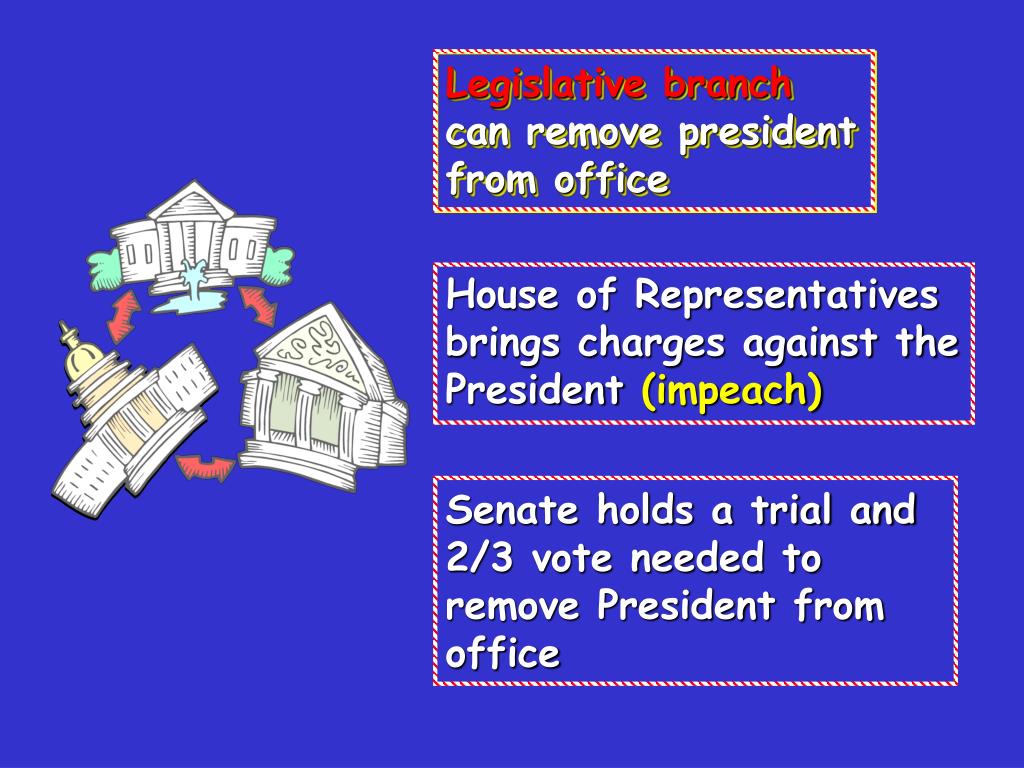 Legislative branch can remove president from office

House of Representatives brings charges against the President (impeach)

Senate holds a trial and 2/3 vote needed to remove President from office